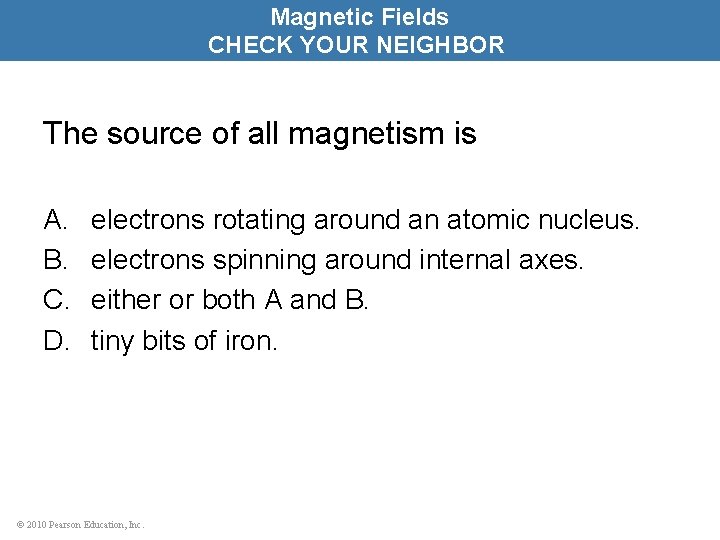 Magnetic Fields
CHECK YOUR NEIGHBOR

The source of all magnetism is

A. electrons rotating around an atomic nucleus.
B. electrons spinning around internal axes.
C. either or both A and B.
D. tiny bits of iron.

© 2010 Pearson Education, Inc.